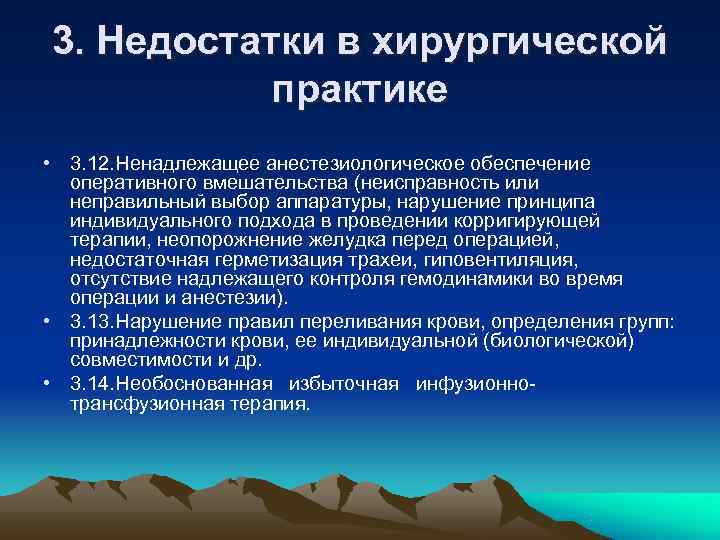 3. Недостатки в хирургической практике

• 3.12.Ненадлежащее анестезиологическое обеспечение оперативного вмешательства (неисправность или неправильный выбор аппаратуры, нарушение принципа индивидуального подхода в проведении корригирующей терапии, неопорожнение желудка перед операцией, недостаточная герметизация трахеи, гиповентиляция, отсутствие надлежащего контроля гемодинамики во время операции и анестезии).

• 3.13.Нарушение правил переливания крови, определения групп: принадлежности крови, ее индивидуальной (биологической) совместимости и др.

• 3.14.Необоснованная избыточная инфузионно-трансфузионная терапия.